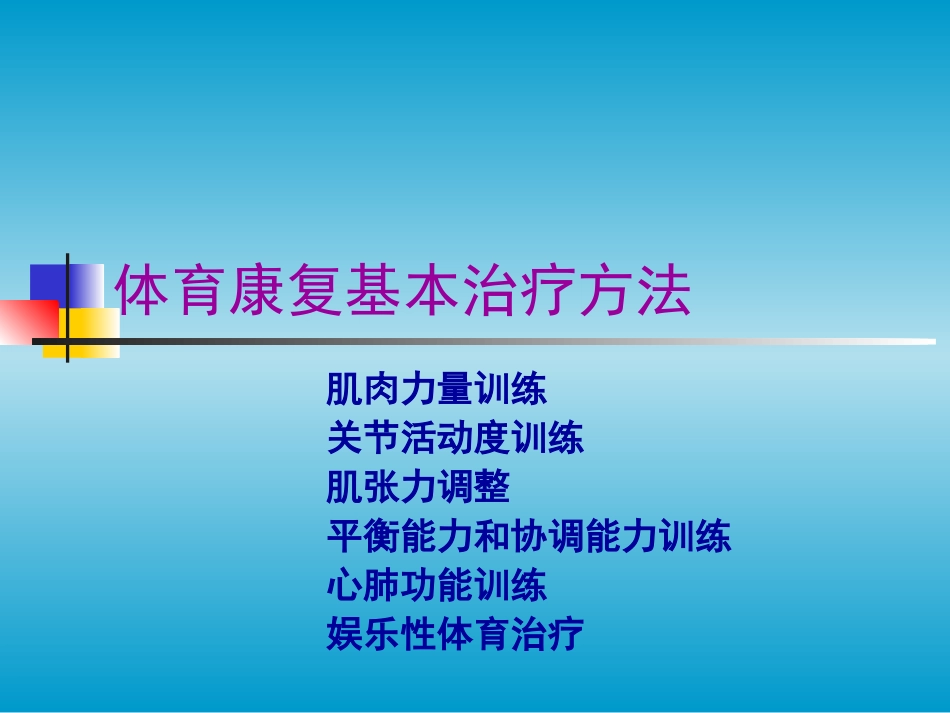 体育康复基本治疗方法

肌肉力量训练
关节活动度训练
肌张力调整
平衡能力和协调能力训练
心肺功能训练
娱乐性体育治疗